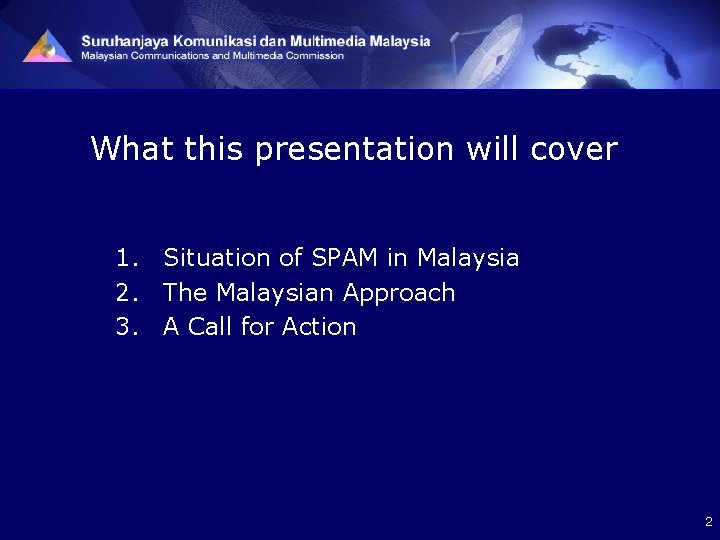 Suruhanjaya Komunikasi dan Multimedia Malaysia
Malaysian Communications and Multimedia Commission

What this presentation will cover

1. Situation of SPAM in Malaysia
2. The Malaysian Approach
3. A Call for Action

2